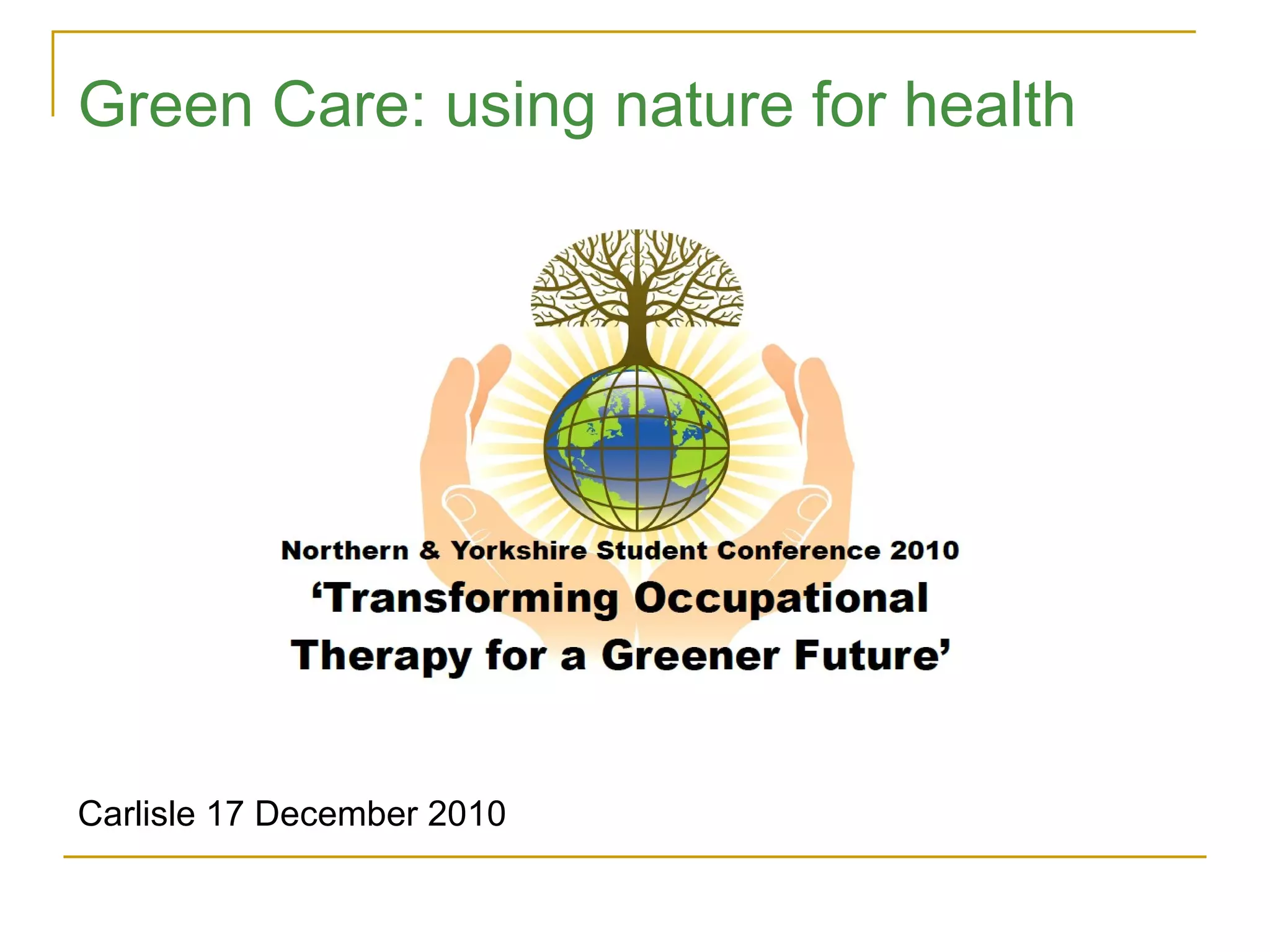 Green Care: using nature for health

Northern & Yorkshire Student Conference 2010

‘Transforming Occupational Therapy for a Greener Future’

Carlisle 17 December 2010